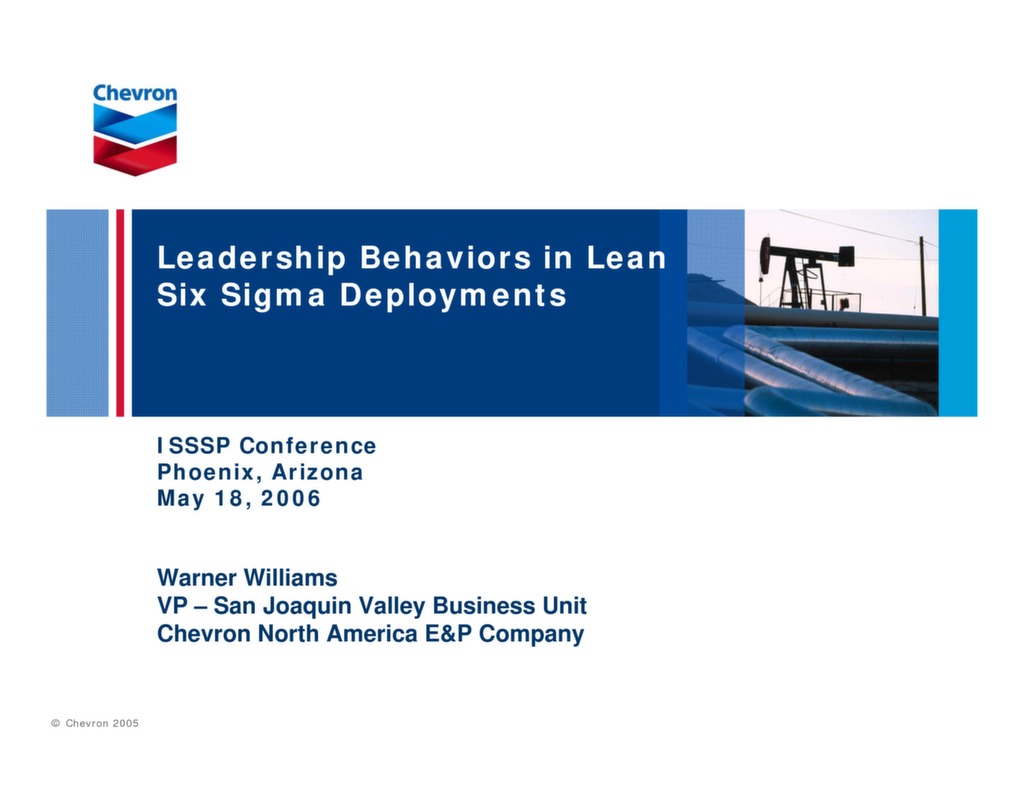 Chevron

Leadership Behaviors in Lean Six Sigma Deployments

ISSSP Conference
Phoenix, Arizona
May 18, 2006

Warner Williams
VP – San Joaquin Valley Business Unit
Chevron North America E&P Company

© Chevron 2005